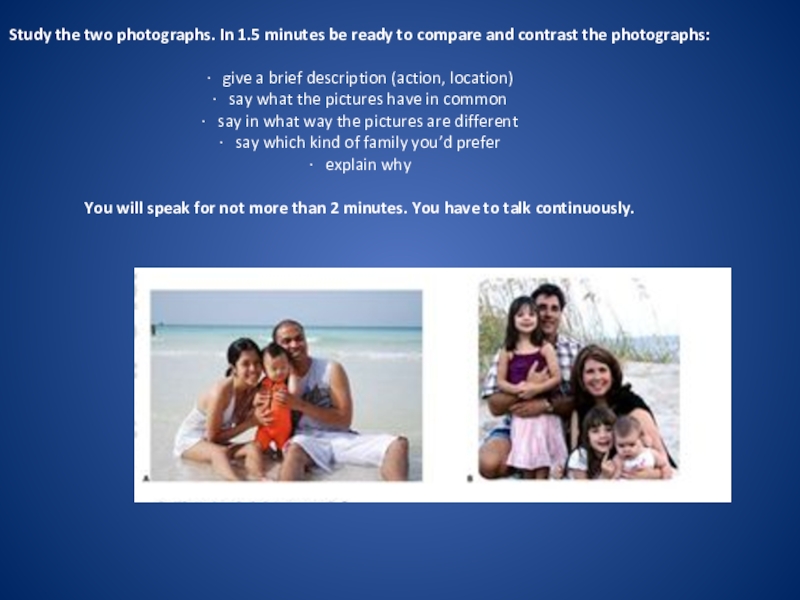 Study the two photographs. In 1.5 minutes be ready to compare and contrast the photographs:

· give a brief description (action, location)
· say what the pictures have in common
· say in what way the pictures are different
· say which kind of family you'd prefer
· explain why

You will speak for not more than 2 minutes. You have to talk continuously.

A

B